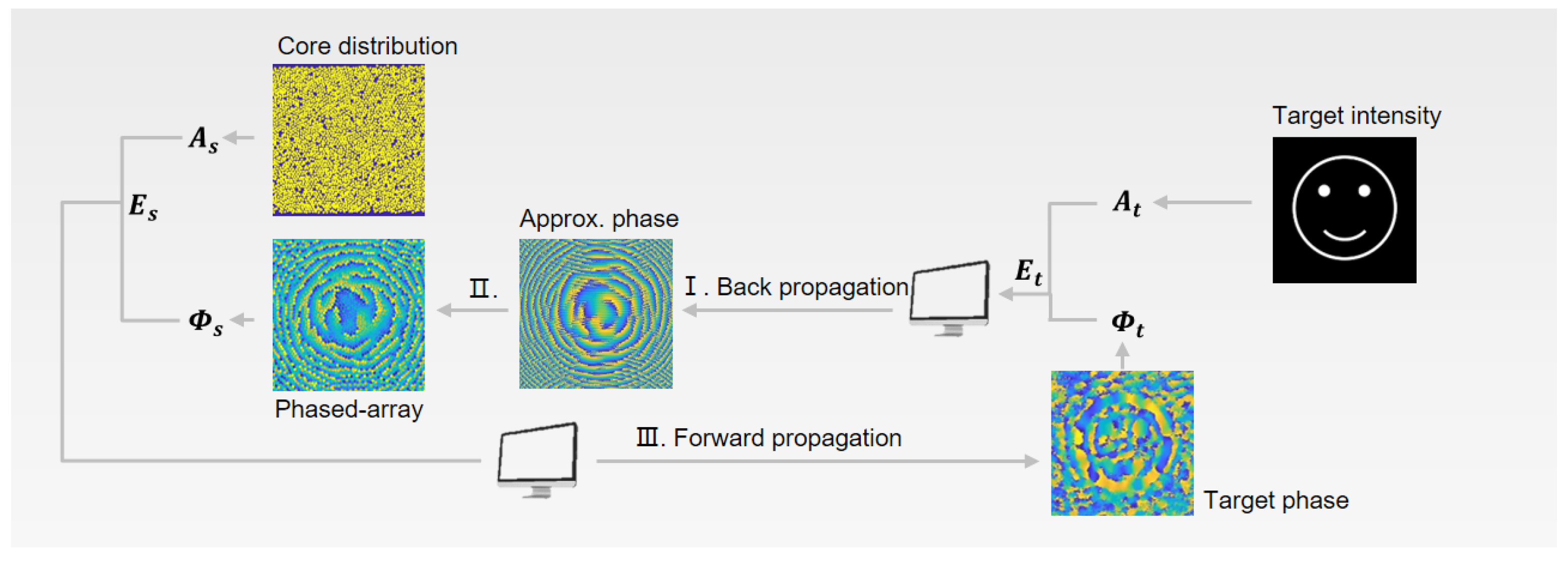 Core distribution

$A_s$

$E_s$

$\Phi_s$

Phased-array

Approx. phase

Ⅱ.

Ⅰ. Back propagation

$E_t$

$A_t$

$\Phi_t$

Target intensity

Ⅲ. Forward propagation

Target phase